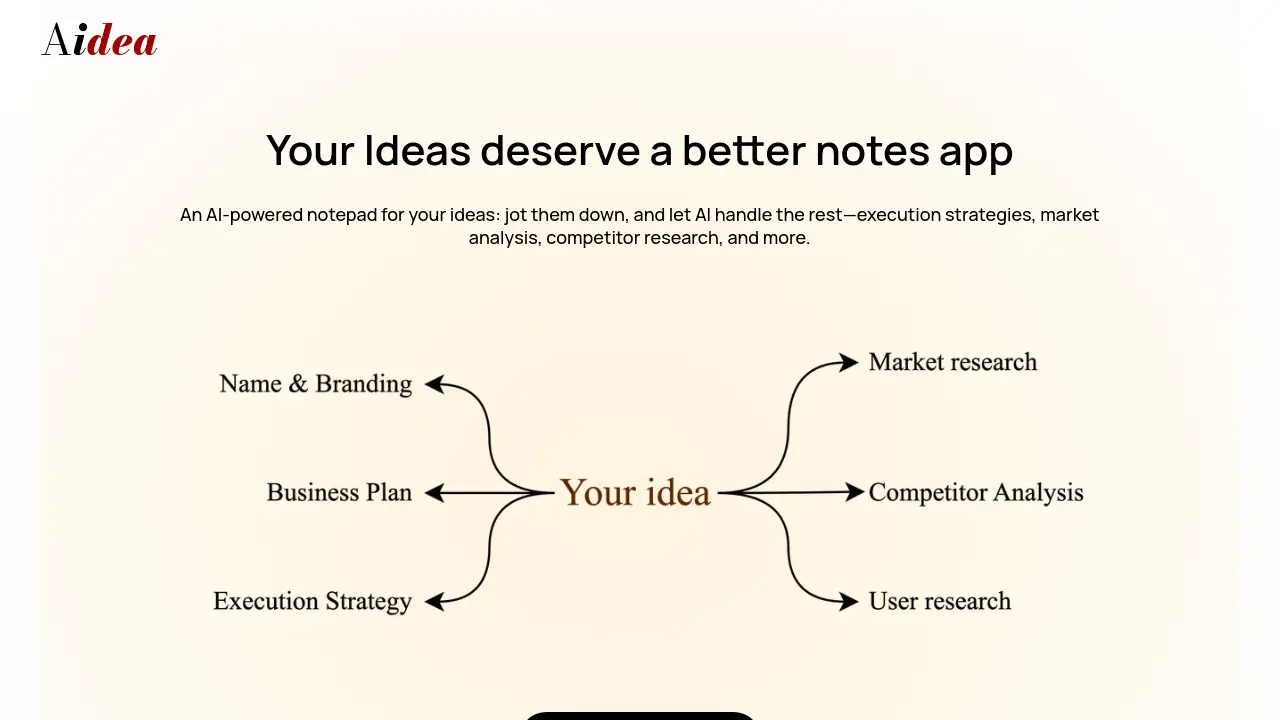 Aidea

Your Ideas deserve a better notes app

An AI-powered notepad for your ideas: jot them down, and let AI handle the rest—execution strategies, market analysis, competitor research, and more.

Name & Branding
Business Plan
Execution Strategy
Your idea
Market research
Competitor Analysis
User research